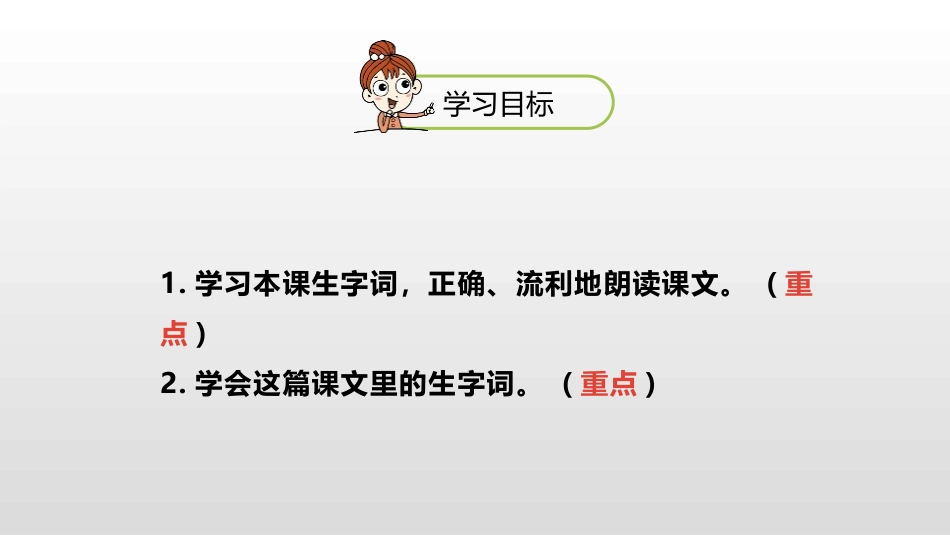 学习目标

1. 学习本课生字词，正确、流利地朗读课文。（重点）
2. 学会这篇课文里的生字词。（重点）